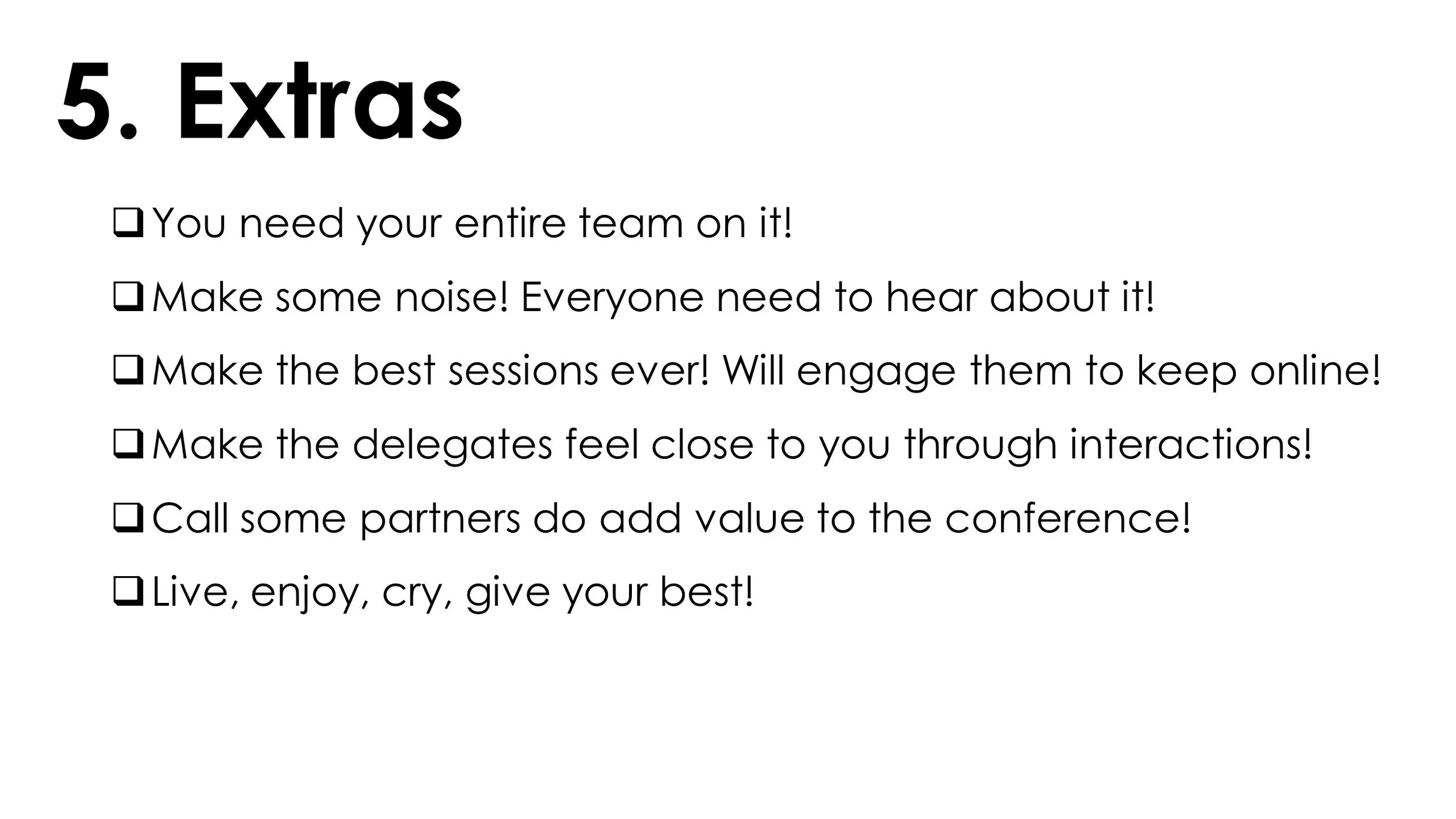 5. Extras

❑ You need your entire team on it!

❑ Make some noise! Everyone need to hear about it!

❑ Make the best sessions ever! Will engage them to keep online!

❑ Make the delegates feel close to you through interactions!

❑ Call some partners do add value to the conference!

❑ Live, enjoy, cry, give your best!